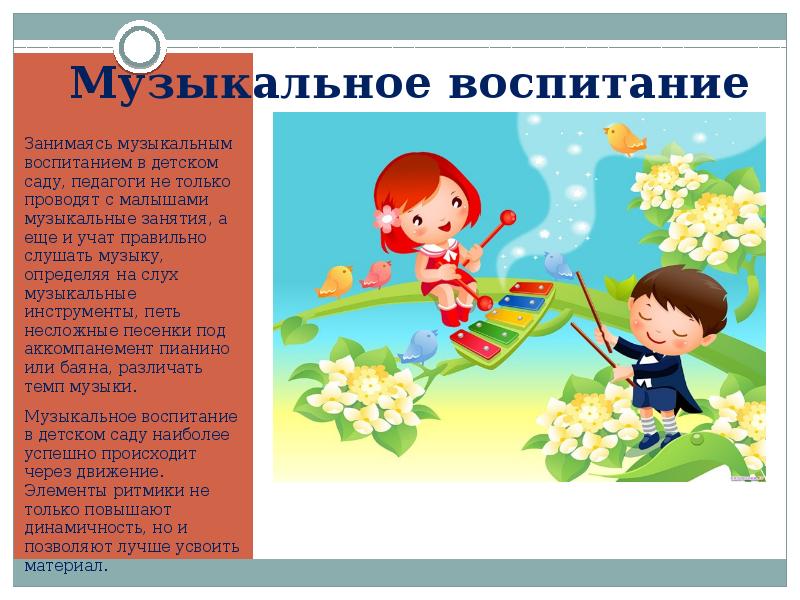 Музыкальное воспитание

Занимаясь музыкальным воспитанием в детском саду, педагоги не только проводят с малышами музыкальные занятия, а еще и учат правильно слушать музыку, определяя на слух музыкальные инструменты, петь несложные песенки под аккомпанемент пианино или баяна, различать темп музыки.

Музыкальное воспитание в детском саду наиболее успешно происходит через движение. Элементы ритмики не только повышают динамичность, но и позволяют лучше усвоить материал.